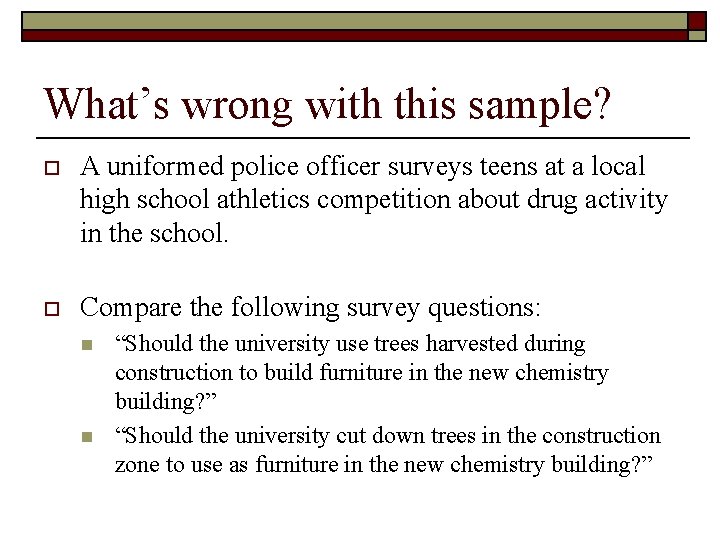 What’s wrong with this sample?

A uniformed police officer surveys teens at a local high school athletics competition about drug activity in the school.

Compare the following survey questions:

“Should the university use trees harvested during construction to build furniture in the new chemistry building?”

“Should the university cut down trees in the construction zone to use as furniture in the new chemistry building?”